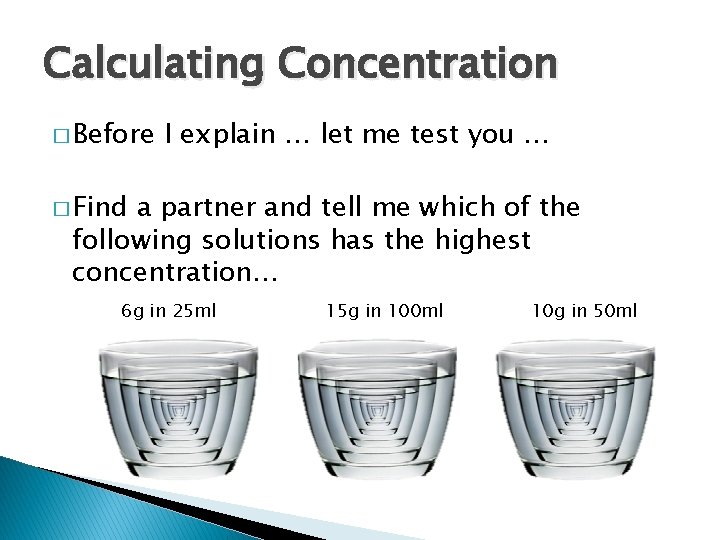 Calculating Concentration

□ Before I explain … let me test you …

□ Find a partner and tell me which of the following solutions has the highest concentration…

6g in 25ml

15g in 100ml

10g in 50ml